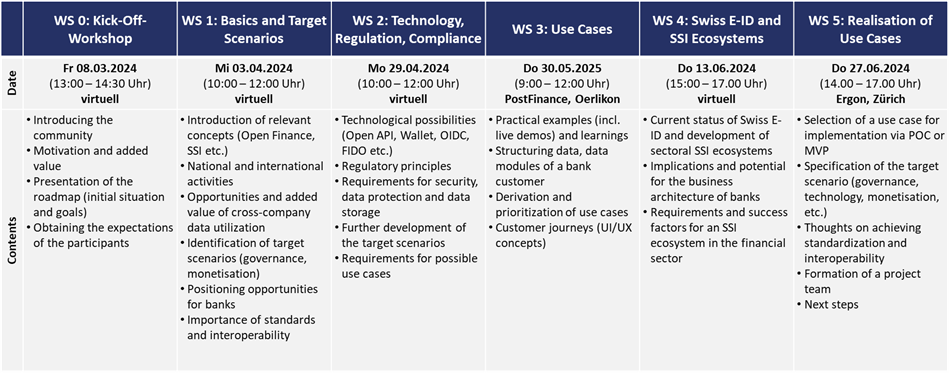 | | WS 0: Kick-Off-Workshop | WS 1: Basics and Target Scenarios | WS 2: Technology, Regulation, Compliance | WS 3: Use Cases | WS 4: Swiss E-ID and SSI Ecosystems | WS 5: Realisation of Use Cases |
|---|---|---|---|---|---|---|
| Date | Fr 08.03.2024 (13:00 – 14:30 Uhr) virtuell | Mi 03.04.2024 (10:00 – 12:00 Uhr) virtuell | Mo 29.04.2024 (10:00 – 12:00 Uhr) virtuell | Do 30.05.2025 (9:00 – 12:00 Uhr) PostFinance, Oerlikon | Do 13.06.2024 (15:00 – 17.00 Uhr) virtuell | Do 27.06.2024 (14.00 – 17.00 Uhr) Ergon, Zürich |
| Contents | • Introducing the community • Motivation and added value • Presentation of the roadmap (initial situation and goals) • Obtaining the expectations of the participants | • Introduction of relevant concepts (Open Finance, SSI etc.) • National and international activities • Opportunities and added value of cross-company data utilization • Identification of target scenarios (governance, monetisation) • Positioning opportunities for banks • Importance of standards and interoperability | • Technological possibilities (Open API, Wallet, OIDC, FIDO etc.) • Regulatory principles • Requirements for security, data protection and data storage • Further development of the target scenarios • Requirements for possible use cases | • Practical examples (incl. live demos) and learnings • Structuring data, data modules of a bank customer • Derivation and prioritization of use cases • Customer journeys (UI/UX concepts) | • Current status of Swiss E-ID and development of sectoral SSI ecosystems • Implications and potential for the business architecture of banks • Requirements and success factors for an SSI ecosystem in the financial sector | • Selection of a use case for implementation via POC or MVP • Specification of the target scenario (governance, technology, monetisation, etc.) • Thoughts on achieving standardization and interoperability • Formation of a project team • Next steps |